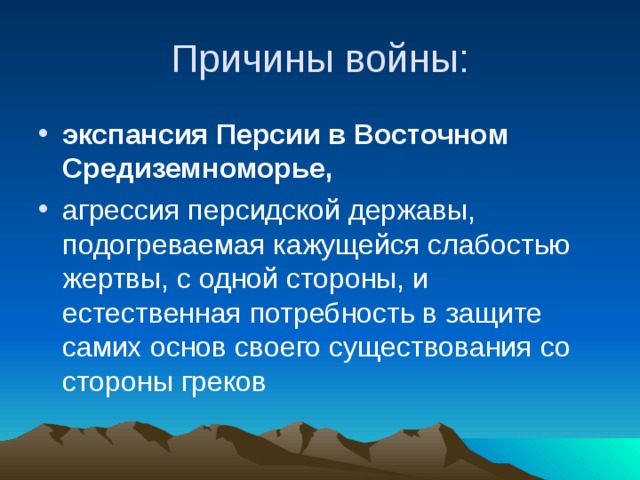 Причины войны:

• экспансия Персии в Восточном Средиземноморье,

• агрессия персидской державы, подогреваемая кажущейся слабостью жертвы, с одной стороны, и естественная потребность в защите самих основ своего существования со стороны греков